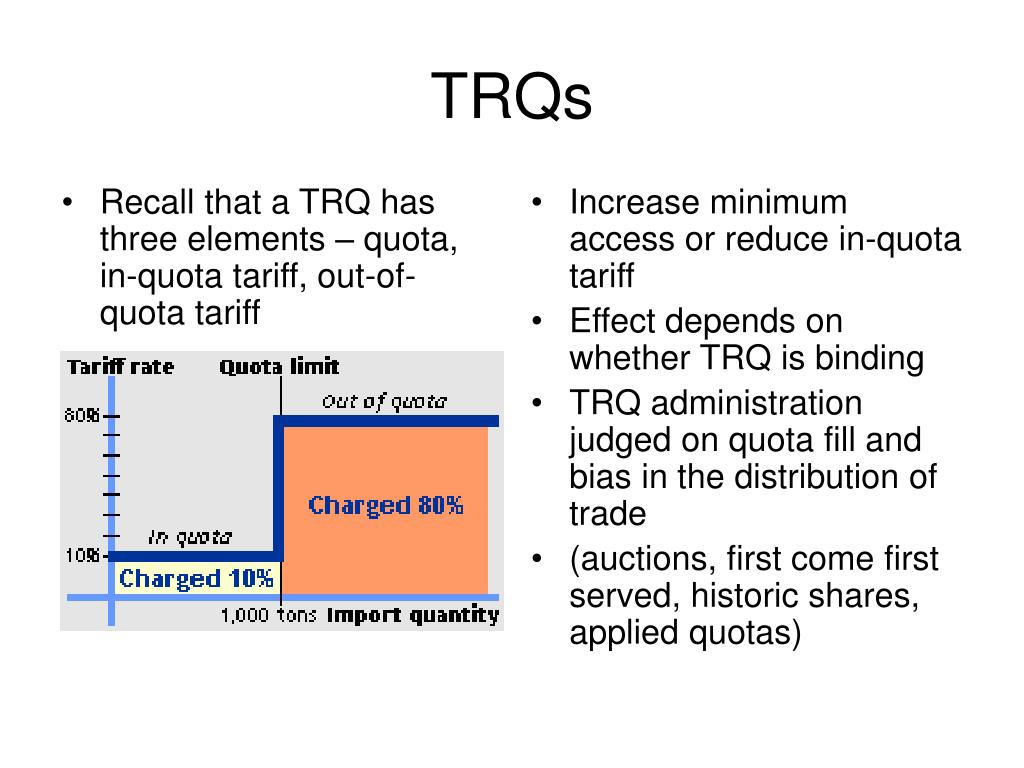 TRQs

• Recall that a TRQ has three elements – quota, in-quota tariff, out-of-quota tariff

Tariff rate
Quota limit
Out of quota
80%
Charged 80%
In quota
10%
Charged 10%
1,000 tons
Import quantity

• Increase minimum access or reduce in-quota tariff
• Effect depends on whether TRQ is binding
• TRQ administration judged on quota fill and bias in the distribution of trade
• (auctions, first come first served, historic shares, applied quotas)